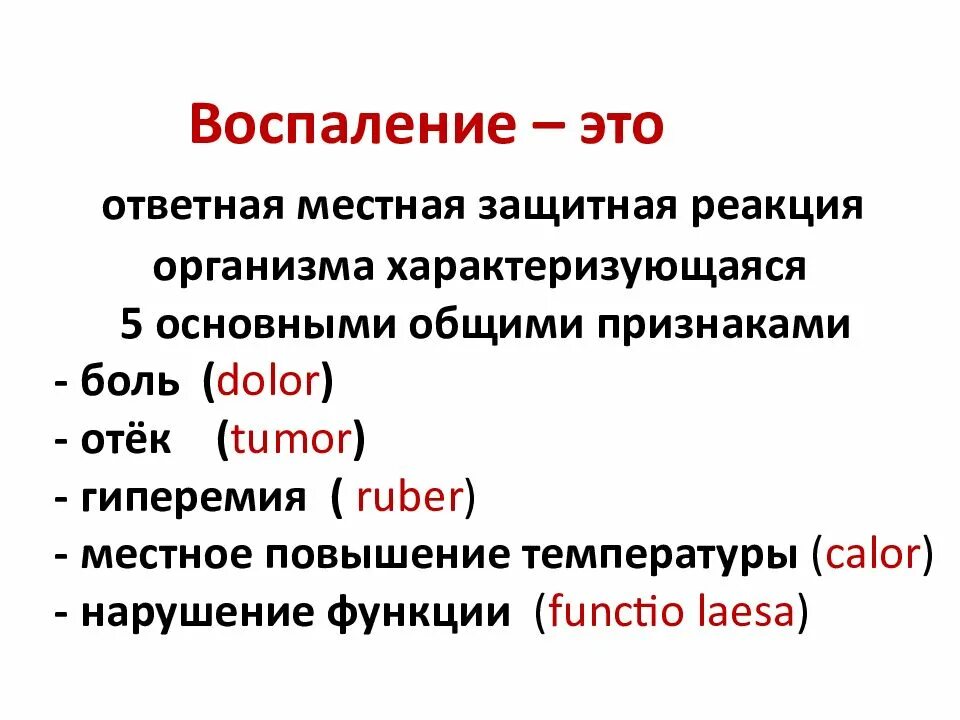 Воспаление – это

ответная местная защитная реакция организма характеризующаяся 5 основными общими признаками
- боль (dolor)
- отёк (tumor)
- гиперемия ( ruber)
- местное повышение температуры (calor)
- нарушение функции (functio laesa)